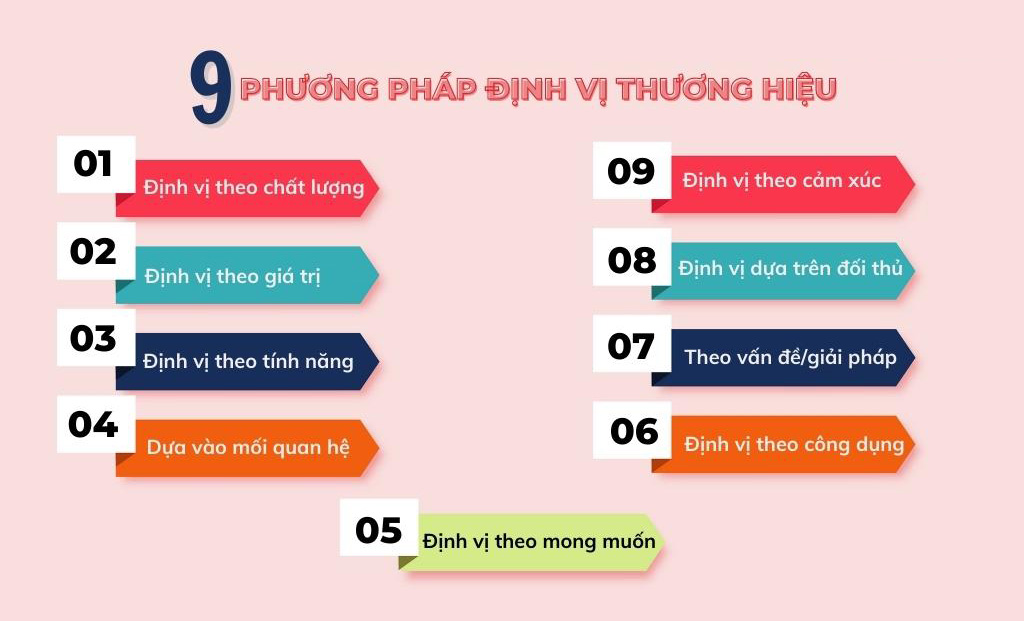 9 PHƯƠNG PHÁP ĐỊNH VỊ THƯƠNG HIỆU

01 Định vị theo chất lượng

02 Định vị theo giá trị

03 Định vị theo tính năng

04 Dựa vào mối quan hệ

09 Định vị theo cảm xúc

08 Định vị dựa trên đối thủ

07 Theo vấn đề/giải pháp

06 Định vị theo công dụng

05 Định vị theo mong muốn